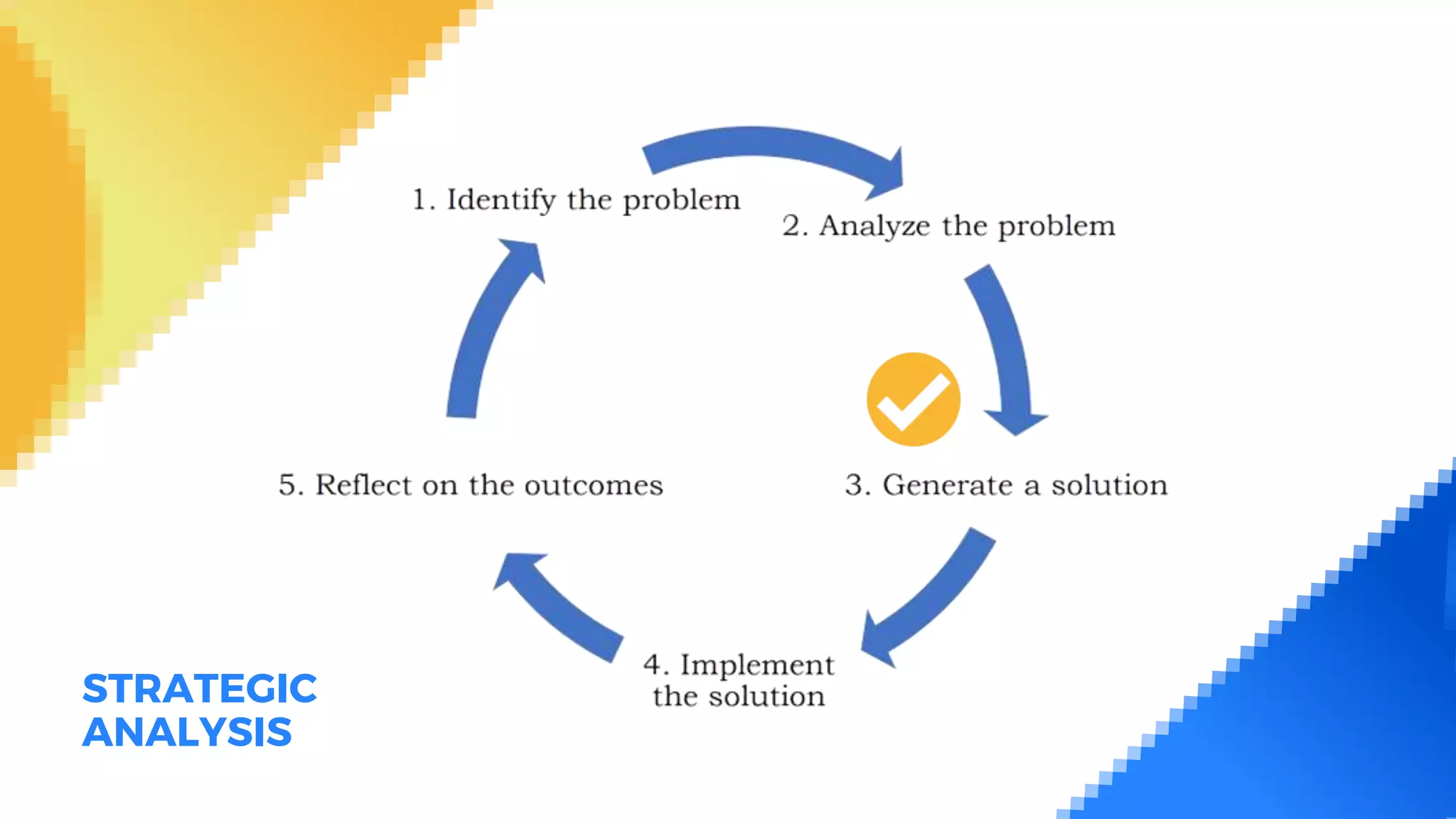 1. Identify the problem

2. Analyze the problem

3. Generate a solution

4. Implement the solution

5. Reflect on the outcomes

STRATEGIC ANALYSIS